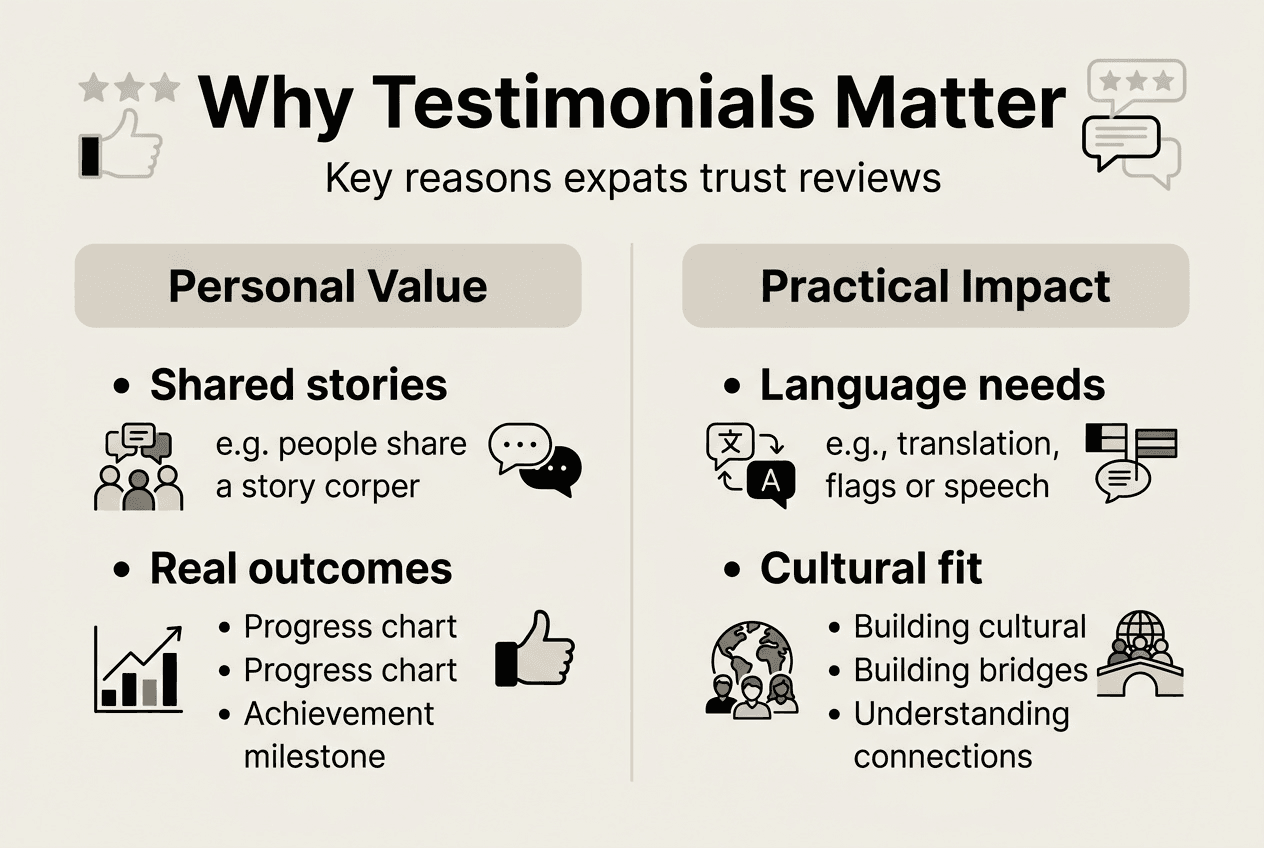 Why Testimonials Matter

Key reasons expats trust reviews

Personal Value

• Shared stories

e.g. people share a story corper

• Real outcomes

• Progress chart
• Progress chart
• Achievement milestone

Practical Impact

• Language needs

文

A

e.g., translation, flags or speech

• Cultural fit

• Building cultural
• Building bridges
• Understanding connections